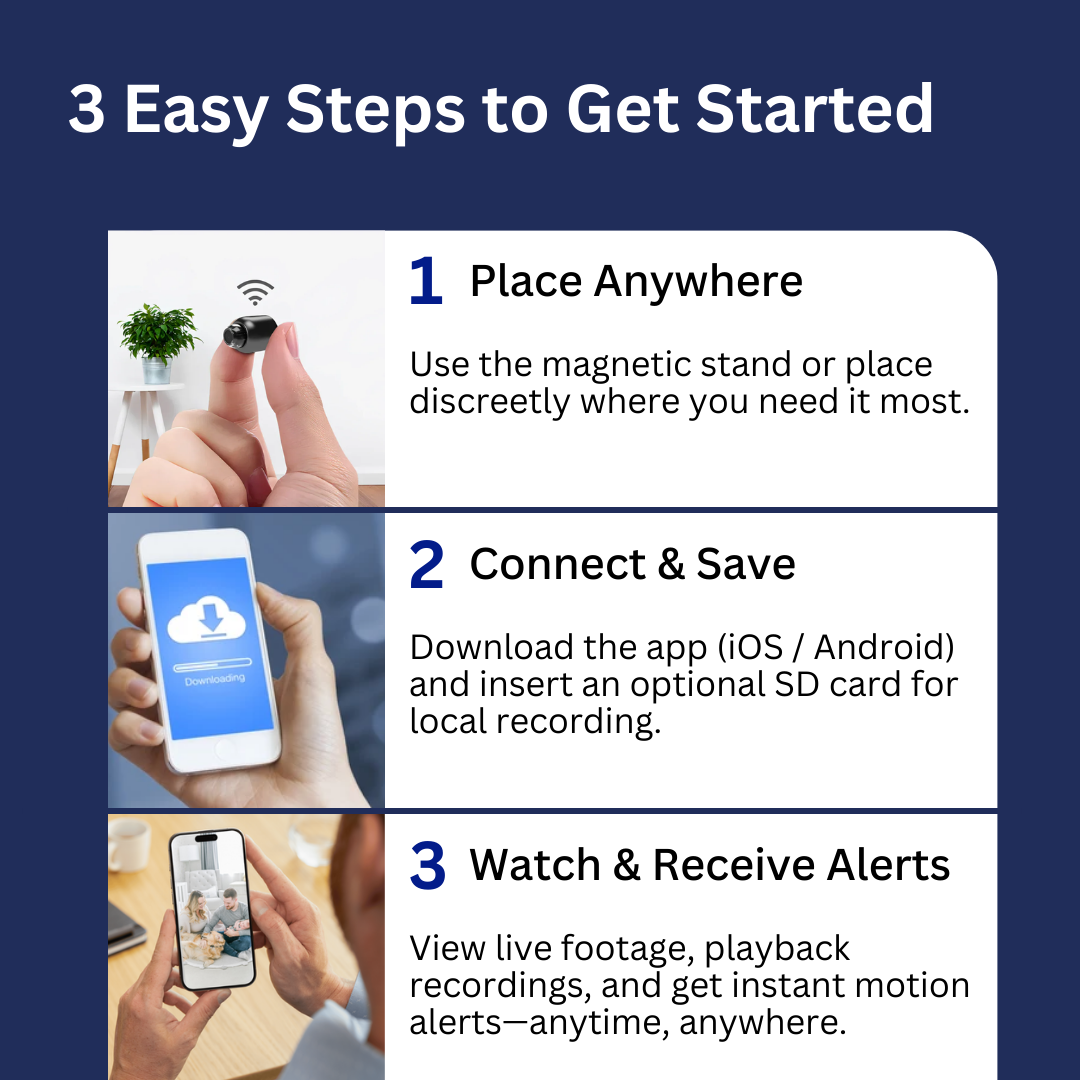 3 Easy Steps to Get Started

1 Place Anywhere

Use the magnetic stand or place discreetly where you need it most.

Downloading

2 Connect & Save

Download the app (iOS / Android) and insert an optional SD card for local recording.

3 Watch & Receive Alerts

View live footage, playback recordings, and get instant motion alerts—anytime, anywhere.